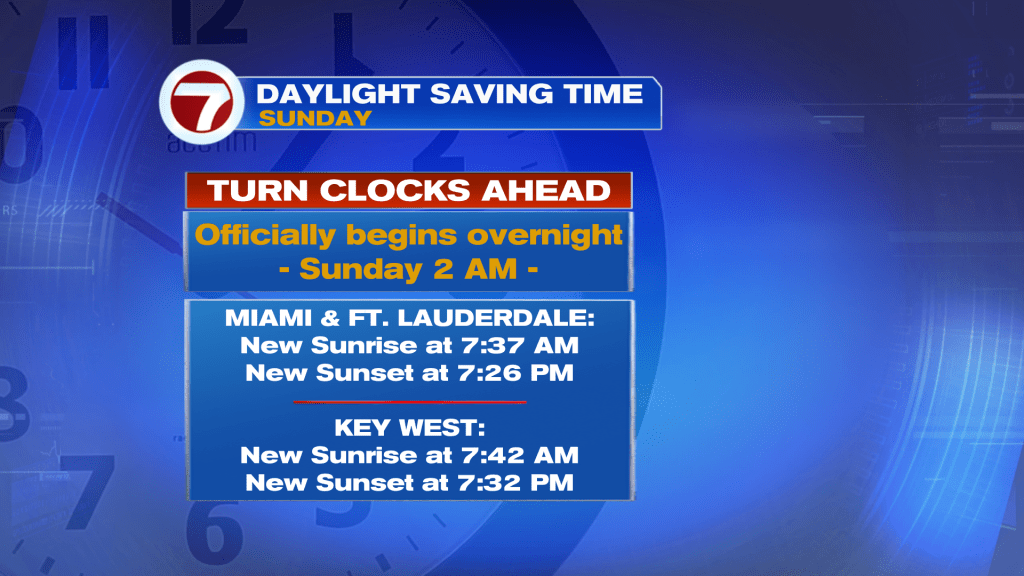 7

DAYLIGHT SAVING TIME
SUNDAY

TURN CLOCKS AHEAD

Officially begins overnight
- Sunday 2 AM -

MIAMI & FT. LAUDERDALE:
New Sunrise at 7:37 AM
New Sunset at 7:26 PM

KEY WEST:
New Sunrise at 7:42 AM
New Sunset at 7:32 PM